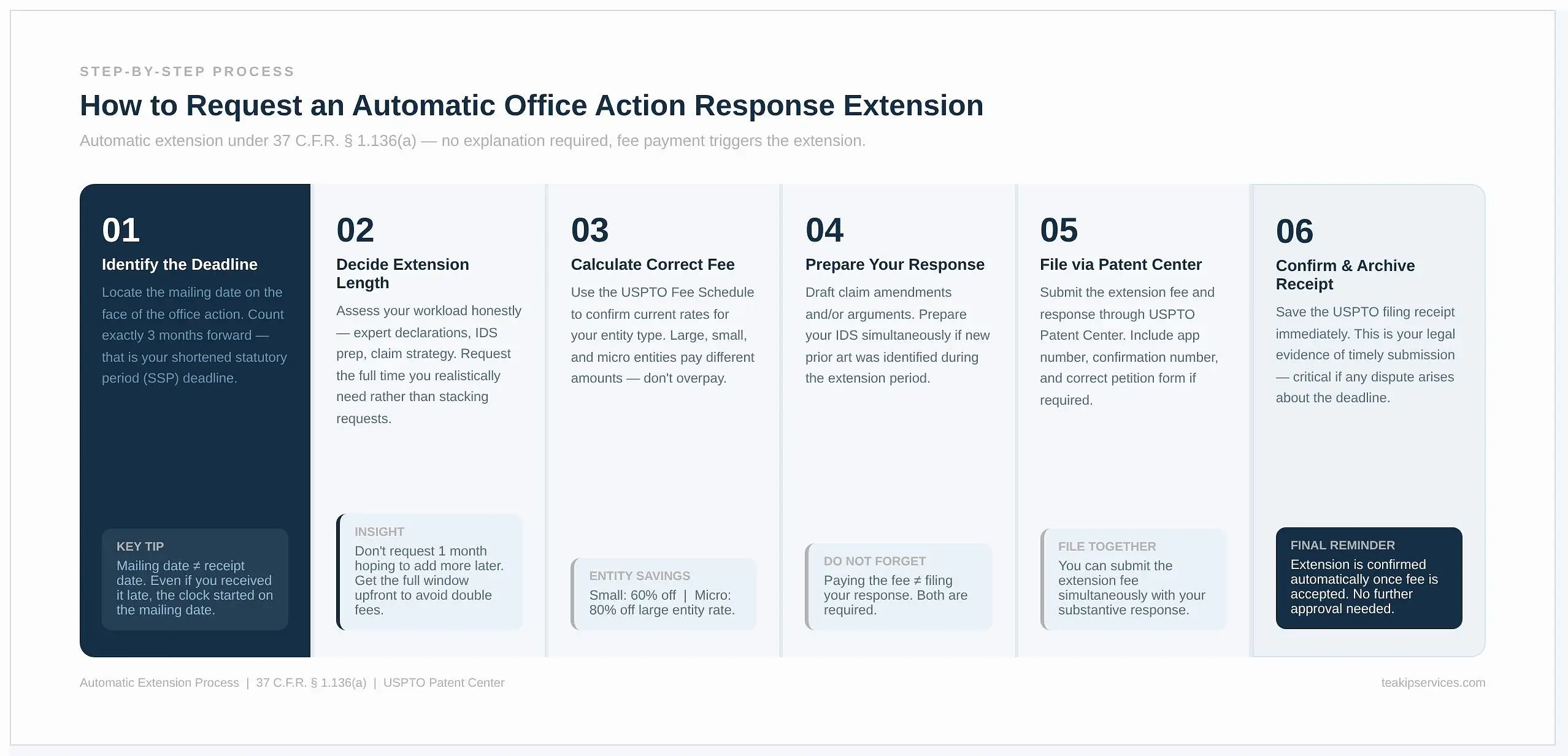 STEP-BY-STEP PROCESS

How to Request an Automatic Office Action Response Extension

Automatic extension under 37 C.F.R. § 1.136(a) — no explanation required, fee payment triggers the extension.

01

Identify the Deadline

Locate the mailing date on the face of the office action. Count exactly 3 months forward — that is your shortened statutory period (SSP) deadline.

KEY TIP

Mailing date ≠ receipt date. Even if you received it late, the clock started on the mailing date.

02

Decide Extension Length

Assess your workload honestly — expert declarations, IDS prep, claim strategy. Request the full time you realistically need rather than stacking requests.

INSIGHT

Don't request 1 month hoping to add more later. Get the full window upfront to avoid double fees.

03

Calculate Correct Fee

Use the USPTO Fee Schedule to confirm current rates for your entity type. Large, small, and micro entities pay different amounts — don't overpay.

ENTITY SAVINGS

Small: 60% off | Micro: 80% off large entity rate.

04

Prepare Your Response

Draft claim amendments and/or arguments. Prepare your IDS simultaneously if new prior art was identified during the extension period.

DO NOT FORGET

Paying the fee ≠ filing your response. Both are required.

05

File via Patent Center

Submit the extension fee and response through USPTO Patent Center. Include app number, confirmation number, and correct petition form if required.

FILE TOGETHER

You can submit the extension fee simultaneously with your substantive response.

06

Confirm & Archive Receipt

Save the USPTO filing receipt immediately. This is your legal evidence of timely submission — critical if any dispute arises about the deadline.

FINAL REMINDER

Extension is confirmed automatically once fee is accepted. No further approval needed.

Automatic Extension Process | 37 C.F.R. § 1.136(a) | USPTO Patent Center

teakipservices.com